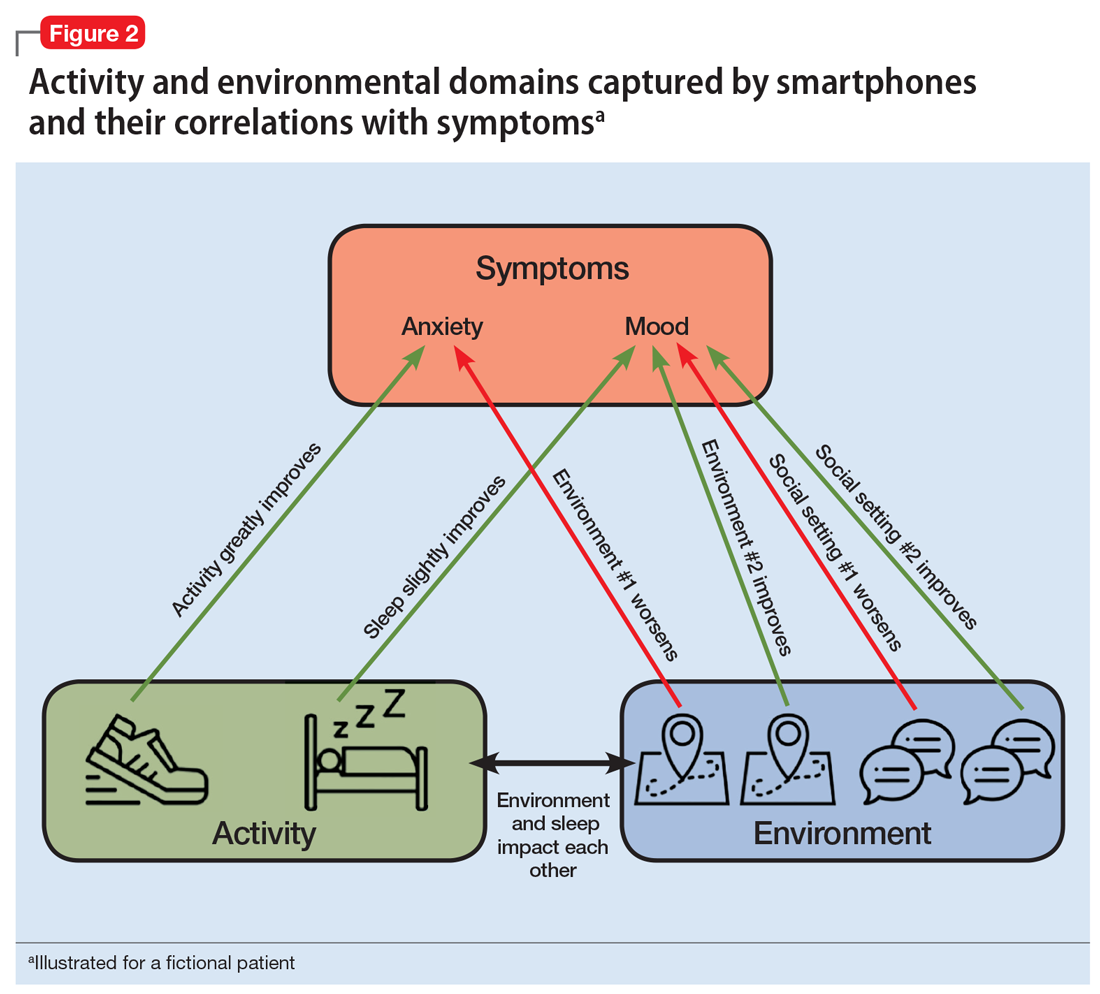 Figure 2

Activity and environmental domains captured by smartphones and their correlations with symptoms$^a$

Symptoms

Anxiety

Mood

Activity greatly improves

Sleep slightly improves

Environment #1 worsens

Environment #2 improves

Social setting #1 worsens

Social setting #2 improves

z z Z

Activity

Environment and sleep impact each other

Environment

$^a$Illustrated for a fictional patient